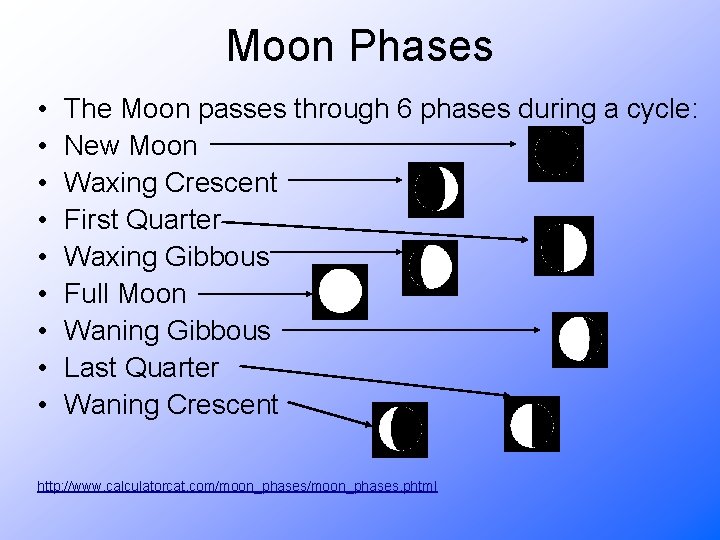 Moon Phases

• The Moon passes through 6 phases during a cycle:
• New Moon
• Waxing Crescent
• First Quarter
• Waxing Gibbous
• Full Moon
• Waning Gibbous
• Last Quarter
• Waning Crescent

http://www.calculatorcat.com/moon_phases/moon_phases.phtml